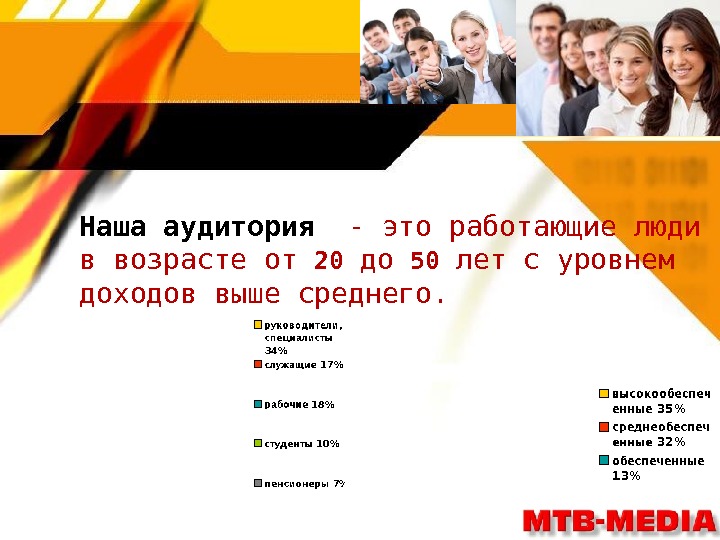 Наша аудитория - это работающие люди в возрасте от 20 до 50 лет с уровнем доходов выше среднего.

руководители, специалисты 34%
служащие 17%
рабочие 18%
студенты 10%
пенсионеры 7%

высокообеспеченные 35%
среднеобеспеченные 32%
обеспеченные 13%

MTB-MEDIA